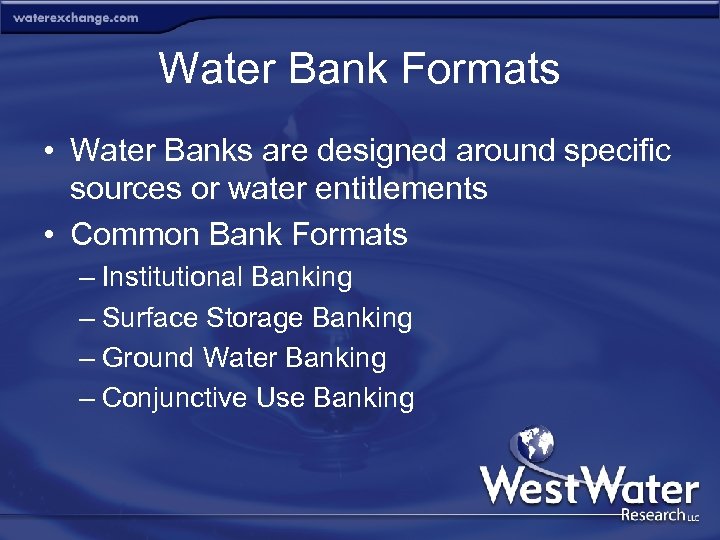 waterexchange.com

Water Bank Formats

• Water Banks are designed around specific sources or water entitlements

• Common Bank Formats
– Institutional Banking
– Surface Storage Banking
– Ground Water Banking
– Conjunctive Use Banking

WestWater
Research LLC